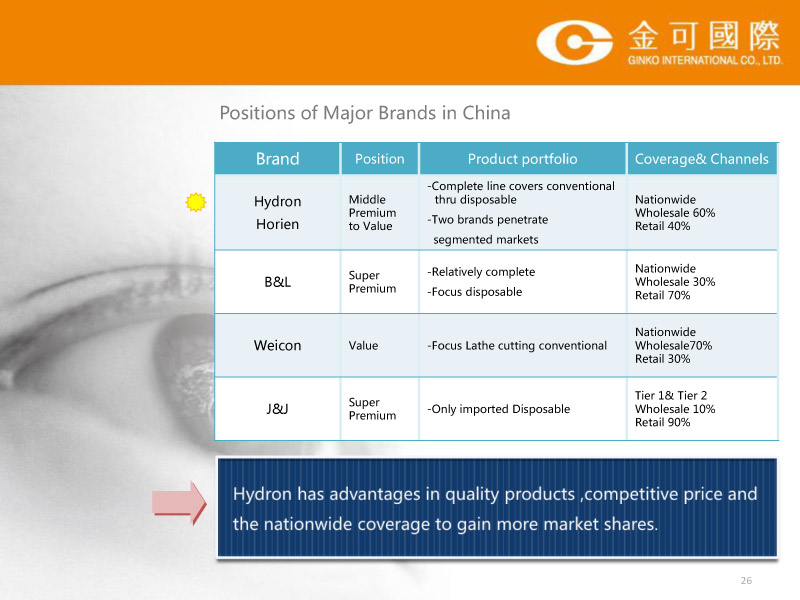 金可國際
GINKO INTERNATIONAL CO., LTD.

Positions of Major Brands in China

| Brand | Position | Product portfolio | Coverage& Channels |
|---|---|---|---|
| Hydron Horien | Middle Premium to Value | -Complete line covers conventional thru disposable -Two brands penetrate segmented markets | Nationwide Wholesale 60% Retail 40% |
| B&L | Super Premium | -Relatively complete -Focus disposable | Nationwide Wholesale 30% Retail 70% |
| Weicon | Value | -Focus Lathe cutting conventional | Nationwide Wholesale70% Retail 30% |
| J&J | Super Premium | -Only imported Disposable | Tier 1& Tier 2 Wholesale 10% Retail 90% |

Hydron has advantages in quality products ,competitive price and the nationwide coverage to gain more market shares.

26